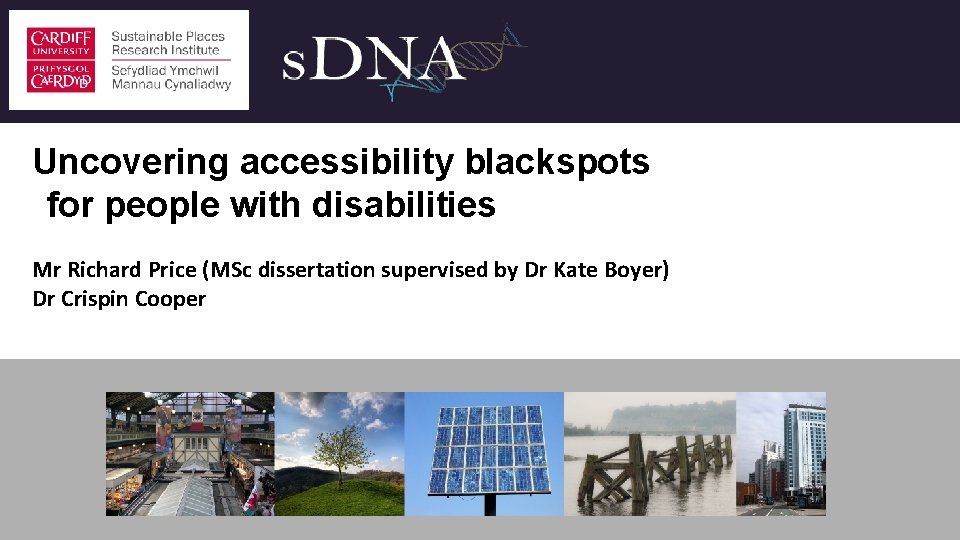 CARDIFF UNIVERSITY
PRIFYSGOL CAERDYDD

Sustainable Places Research Institute
Sefydliad Ymchwil Mannau Cynaliadwy

sDNA

Uncovering accessibility blackspots for people with disabilities

Mr Richard Price (MSc dissertation supervised by Dr Kate Boyer)
Dr Crispin Cooper